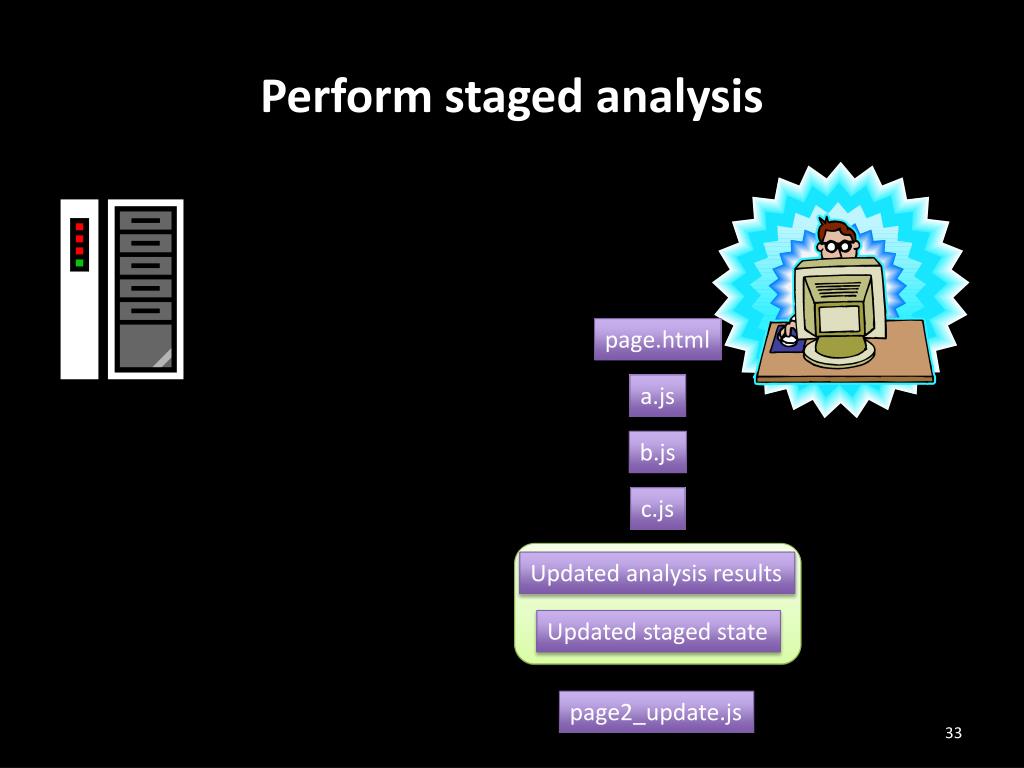 Perform staged analysis

page.html

a.js

b.js

c.js

Updated analysis results

Updated staged state

page2_update.js

33